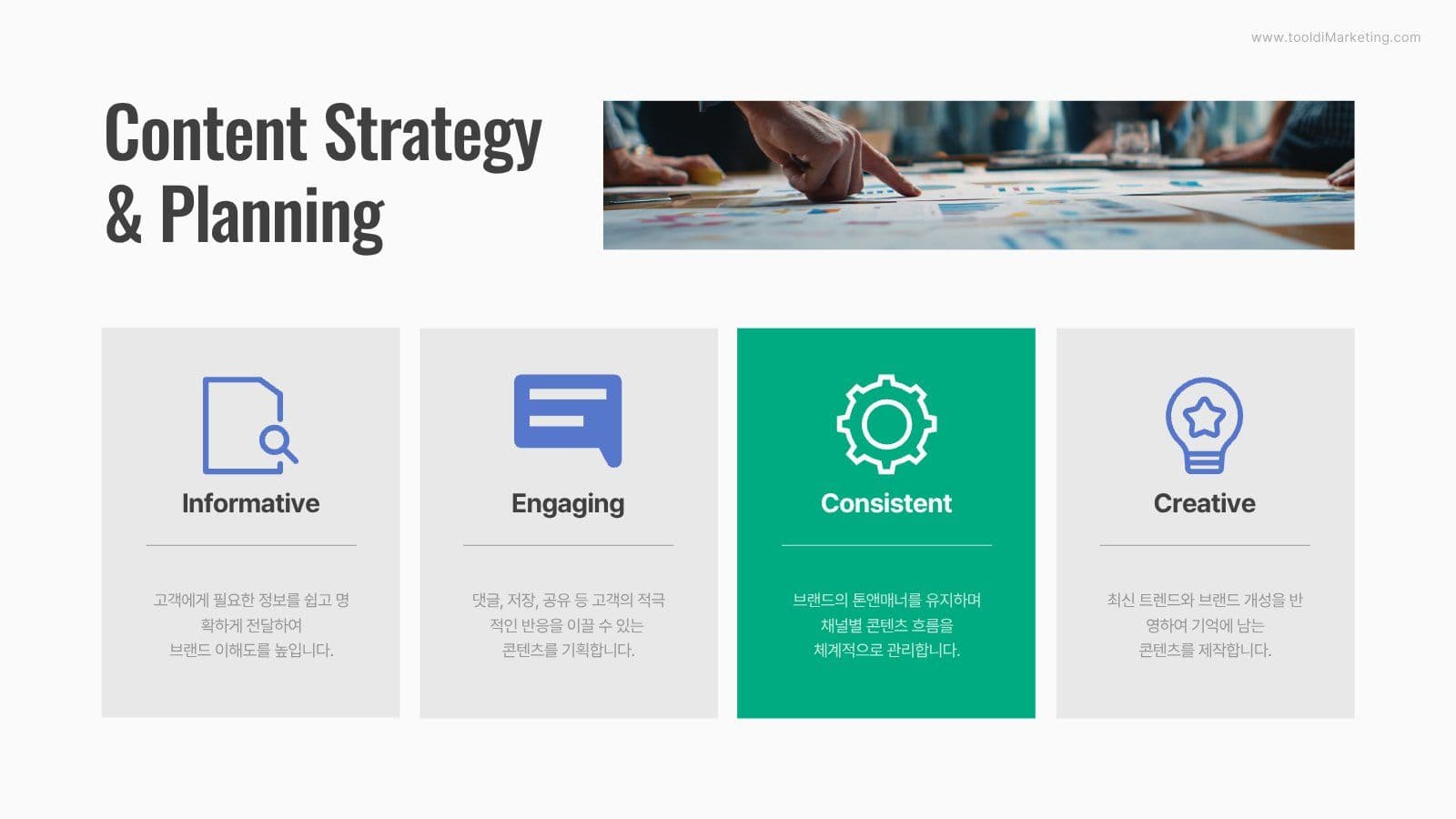 www.tooldiMarketing.com

Content Strategy & Planning

Informative

고객에게 필요한 정보를 쉽고 명확하게 전달하여 브랜드 이해도를 높입니다.

Engaging

댓글, 저장, 공유 등 고객의 적극적인 반응을 이끌 수 있는 콘텐츠를 기획합니다.

Consistent

브랜드의 톤앤매너를 유지하며 채널별 콘텐츠 흐름을 체계적으로 관리합니다.

Creative

최신 트렌드와 브랜드 개성을 반영하여 기억에 남는 콘텐츠를 제작합니다.